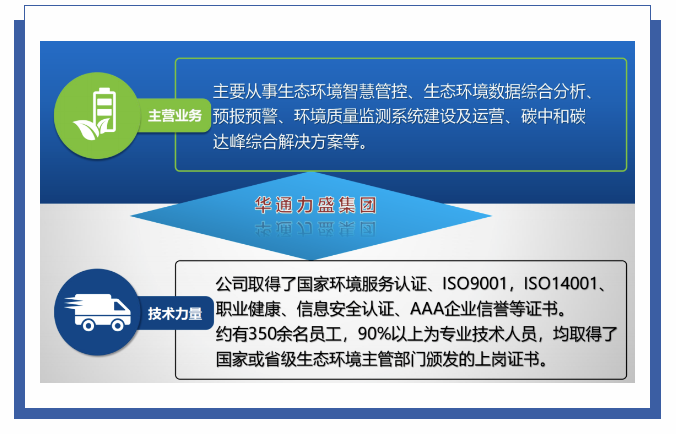 主营业务

主要从事生态环境智慧管控、生态环境数据综合分析、预报预警、环境质量监测系统建设及运营、碳中和碳达峰综合解决方案等。

华通力盛集团

技术力量

公司取得了国家环境服务认证、ISO9001，ISO14001、职业健康、信息安全认证、AAA企业信誉等证书。
约有350余名员工，90%以上为专业技术人员，均取得了国家或省级生态环境主管部门颁发的上岗证书。